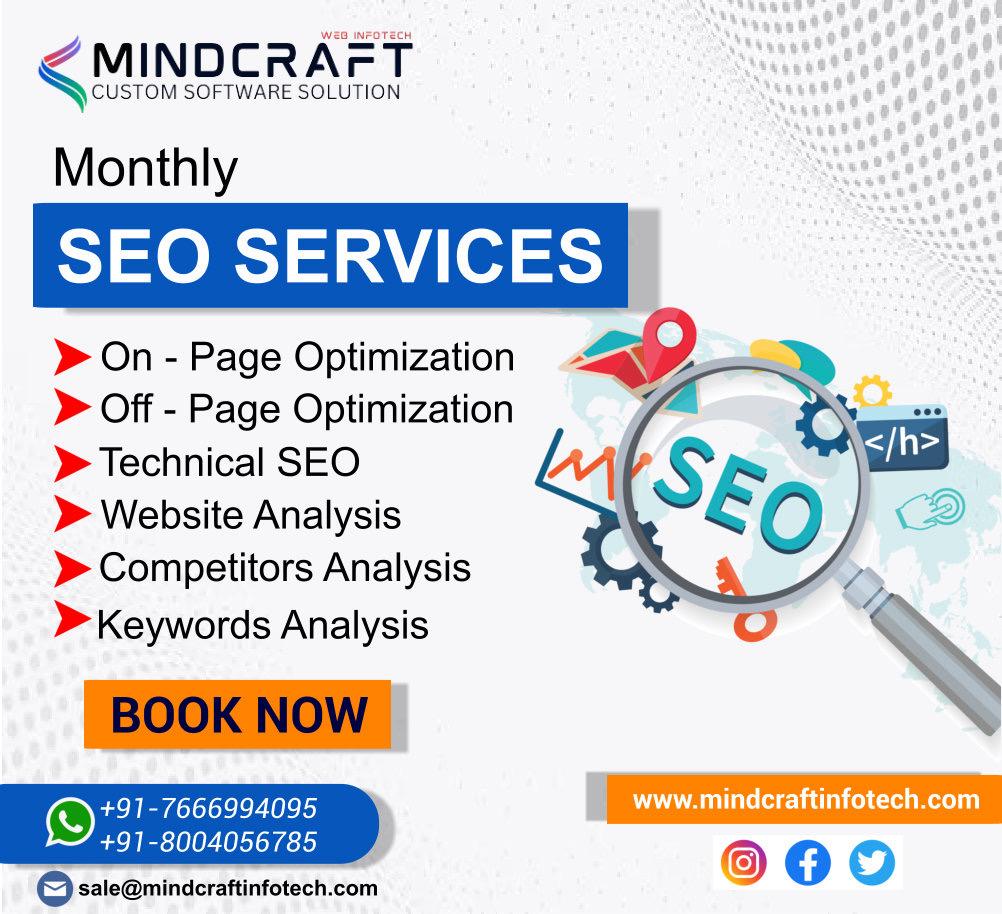 WEB INFOTECH
MINDCRAFT
CUSTOM SOFTWARE SOLUTION

Monthly
SEO SERVICES

On - Page Optimization
Off - Page Optimization
Technical SEO
Website Analysis
Competitors Analysis
Keywords Analysis

SEO
</h>

BOOK NOW

+91-7666994095
+91-8004056785

sale@mindcraftinfotech.com

www.mindcraftinfotech.com